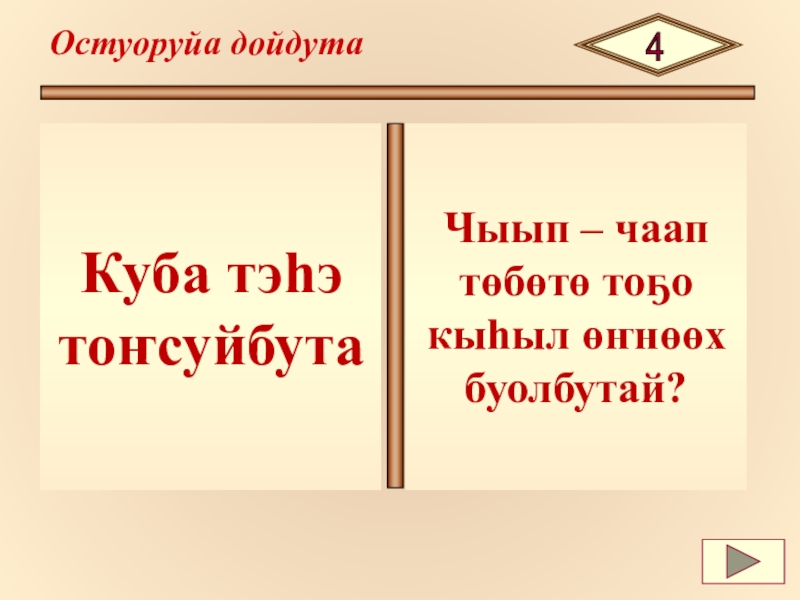 Остуоруйа дойдута

4

Куба тэһэ тоҥсуйбута

Чыып – чаап төбөтө тоҕо кыһыл өҥнөөх буолбутай?